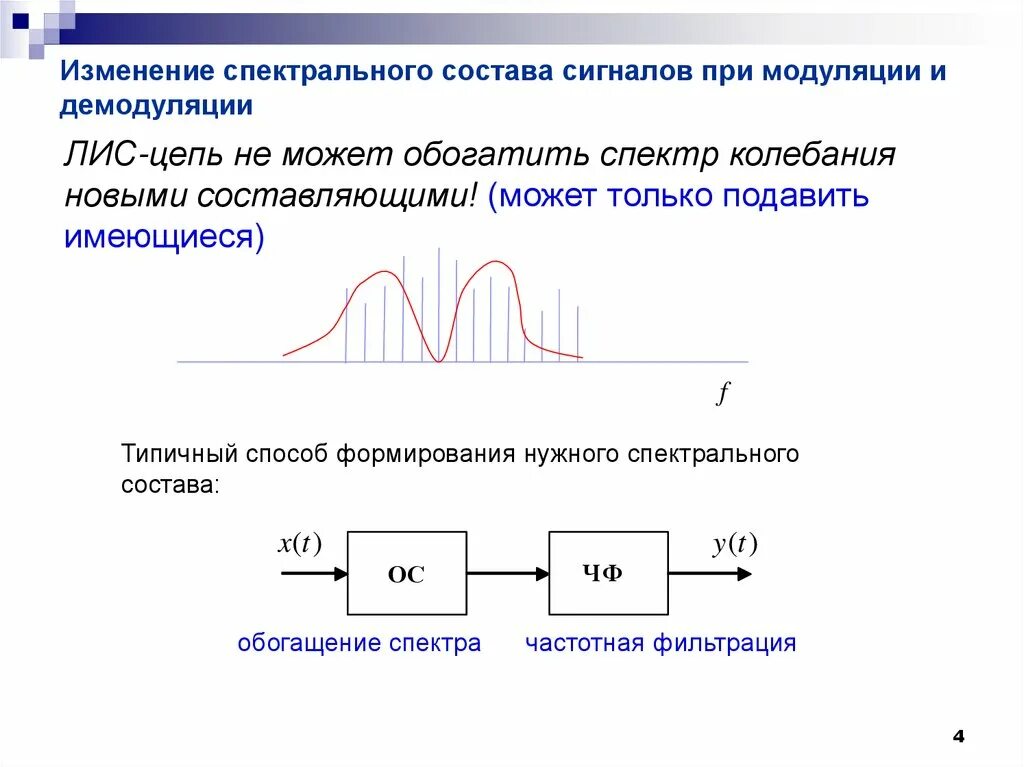 Изменение спектрального состава сигналов при модуляции и демодуляции

ЛИС-цепь не может обогатить спектр колебания новыми составляющими! (может только подавить имеющиеся)

$f$

Типичный способ формирования нужного спектрального состава:

$x(t)$

ОС

ЧФ

$y(t)$

обогащение спектра

частотная фильтрация

4